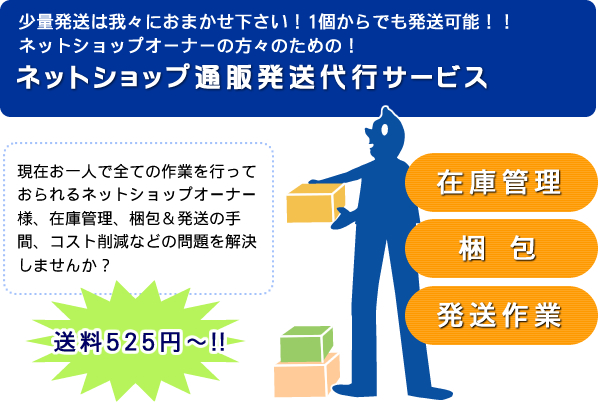 少量発送は我々におまかせ下さい！1個からでも発送可能！！
ネットショップオーナーの方々のための！
ネットショップ通販発送代行サービス

現在お一人で全ての作業を行っておられるネットショップオーナー様、在庫管理、梱包＆発送の手間、コスト削減などの問題を解決しませんか？

送料525円～!!

在庫管理

梱 包

発送作業